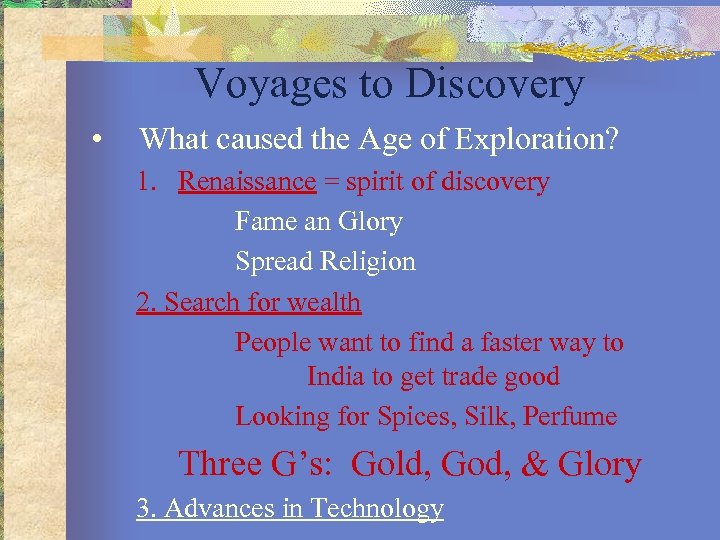 Voyages to Discovery

• What caused the Age of Exploration?

1. Renaissance = spirit of discovery

Fame an Glory

Spread Religion

2. Search for wealth

People want to find a faster way to India to get trade good

Looking for Spices, Silk, Perfume

Three G's: Gold, God, & Glory

3. Advances in Technology